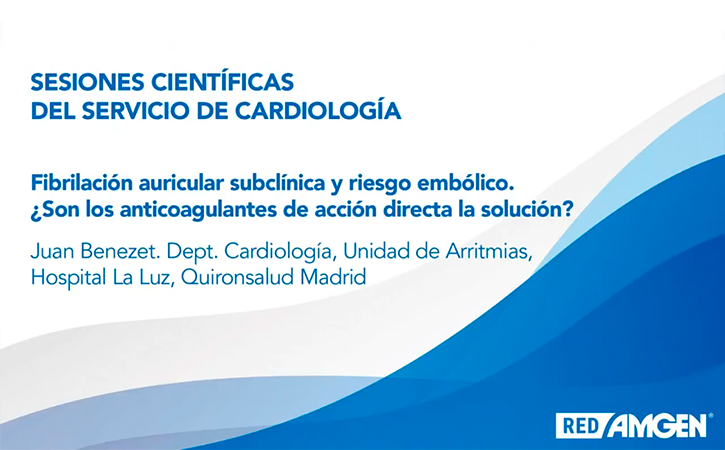 SESIONES CIENTÍFICAS
DEL SERVICIO DE CARDIOLOGÍA

Fibrilación auricular subclínica y riesgo embólico.
¿Son los anticoagulantes de acción directa la solución?

Juan Benezet. Dept. Cardiología, Unidad de Arritmias, Hospital La Luz, Quironsalud Madrid

RED AMGEN®